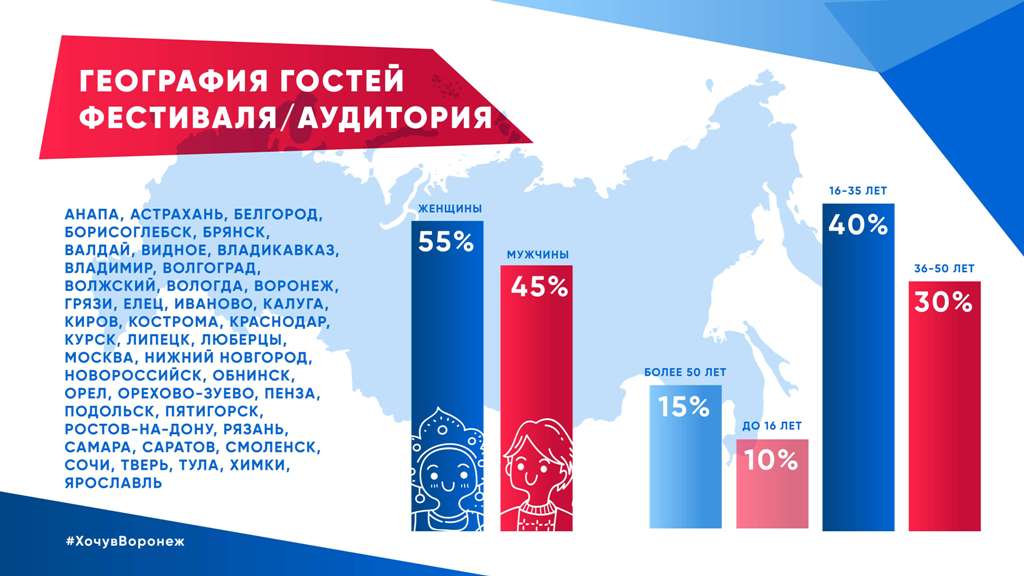 ГЕОГРАФИЯ ГОСТЕЙ ФЕСТИВАЛЯ/АУДИТОРИЯ

АНАПА, АСТРАХАНЬ, БЕЛГОРОД, БОРИСОГЛЕБСК, БРЯНСК, ВАЛДАЙ, ВИДНОЕ, ВЛАДИКАВКАЗ, ВЛАДИМИР, ВОЛГОГРАД, ВОЛЖСКИЙ, ВОЛОГДА, ВОРОНЕЖ, ГРЯЗИ, ЕЛЕЦ, ИВАНОВО, КАЛУГА, КИРОВ, КОСТРОМА, КРАСНОДАР, КУРСК, ЛИПЕЦК, ЛЮБЕРЦЫ, МОСКВА, НИЖНИЙ НОВГОРОД, НОВОРОССИЙСК, ОБНИНСК, ОРЕЛ, ОРЕХОВО-ЗУЕВО, ПЕНЗА, ПОДОЛЬСК, ПЯТИГОРСК, РОСТОВ-НА-ДОНУ, РЯЗАНЬ, САМАРА, САРАТОВ, СМОЛЕНСК, СОЧИ, ТВЕРЬ, ТУЛА, ХИМКИ, ЯРОСЛАВЛЬ

ЖЕНЩИНЫ
55%

МУЖЧИНЫ
45%

БОЛЕЕ 50 ЛЕТ
15%

ДО 16 ЛЕТ
10%

16-35 ЛЕТ
40%

36-50 ЛЕТ
30%

#ХочувВоронеж